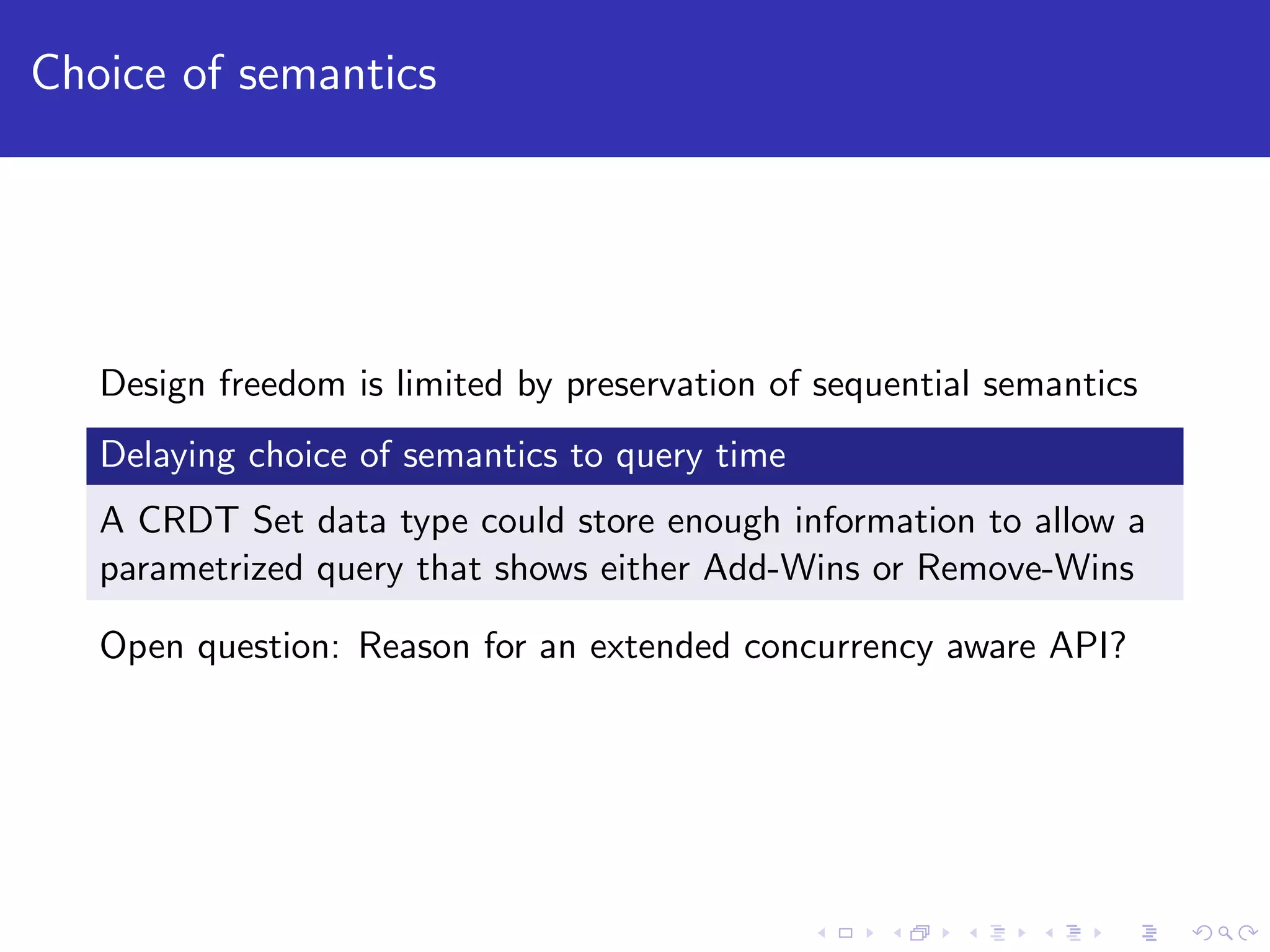 Choice of semantics

Design freedom is limited by preservation of sequential semantics

Delaying choice of semantics to query time

A CRDT Set data type could store enough information to allow a parametrized query that shows either Add-Wins or Remove-Wins

Open question: Reason for an extended concurrency aware API?